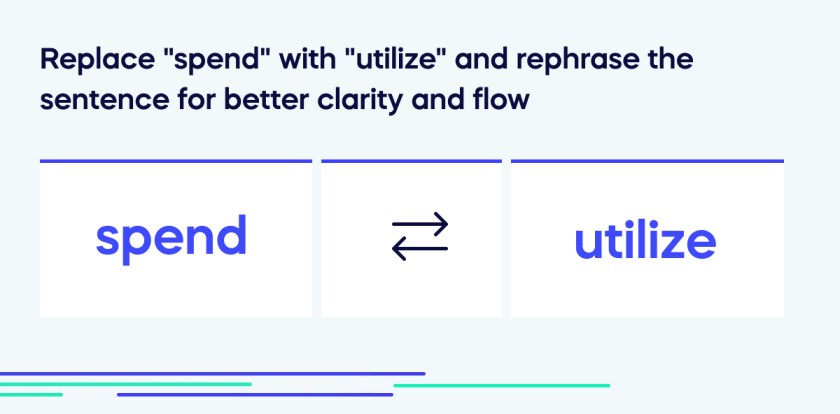 Replace "spend" with "utilize" and rephrase the sentence for better clarity and flow

spend

utilize